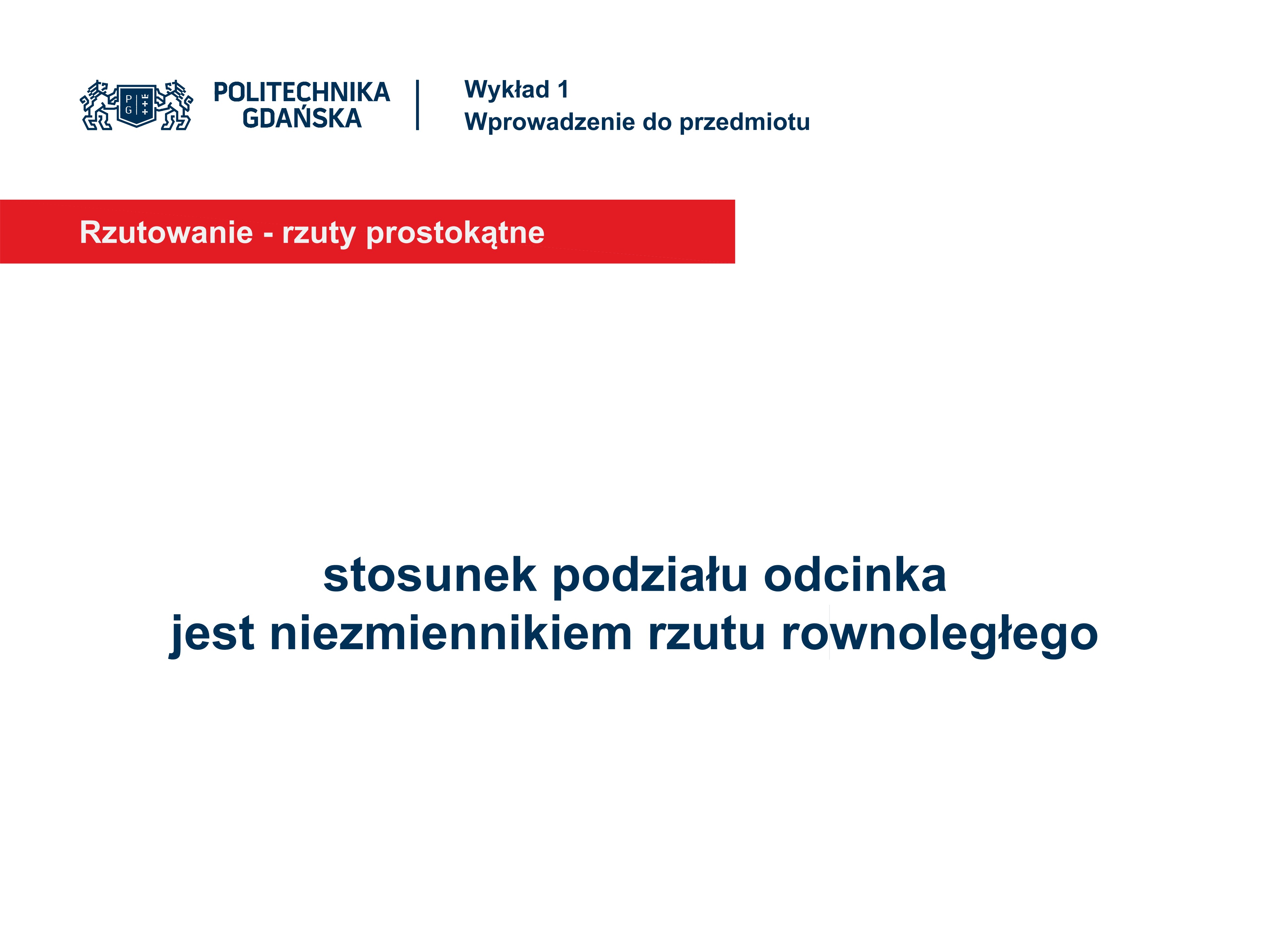 P G

POLITECHNIKA GDAŃSKA

Wykład 1
Wprowadzenie do przedmiotu

Rzutowanie - rzuty prostokątne

stosunek podziału odcinka
jest niezmiennikiem rzutu rownoległego